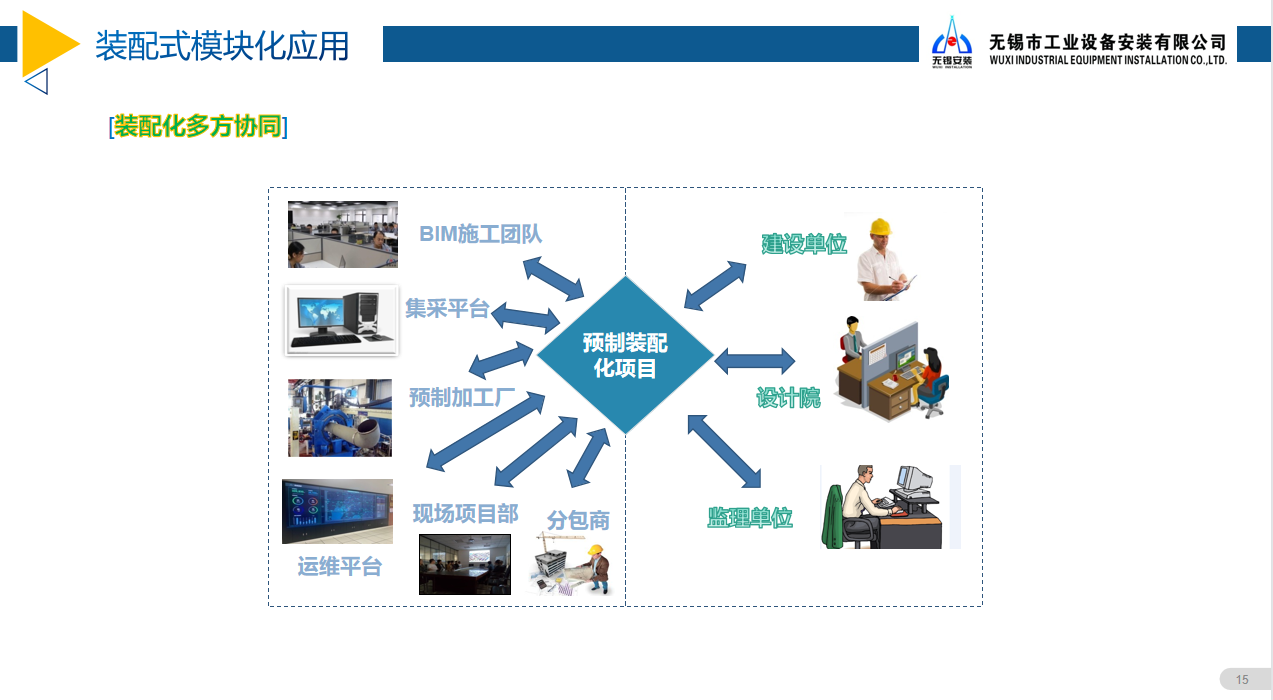 装配式模块化应用

无锡安装
WUXI INSTALLATION
无锡市工业设备安装有限公司
WUXI INDUSTRIAL EQUIPMENT INSTALLATION CO.,LTD.

[装配化多方协同]

BIM施工团队

集采平台

预制加工厂

现场项目部

分包商

运维平台

预制装配化项目

建设单位

设计院

监理单位

15